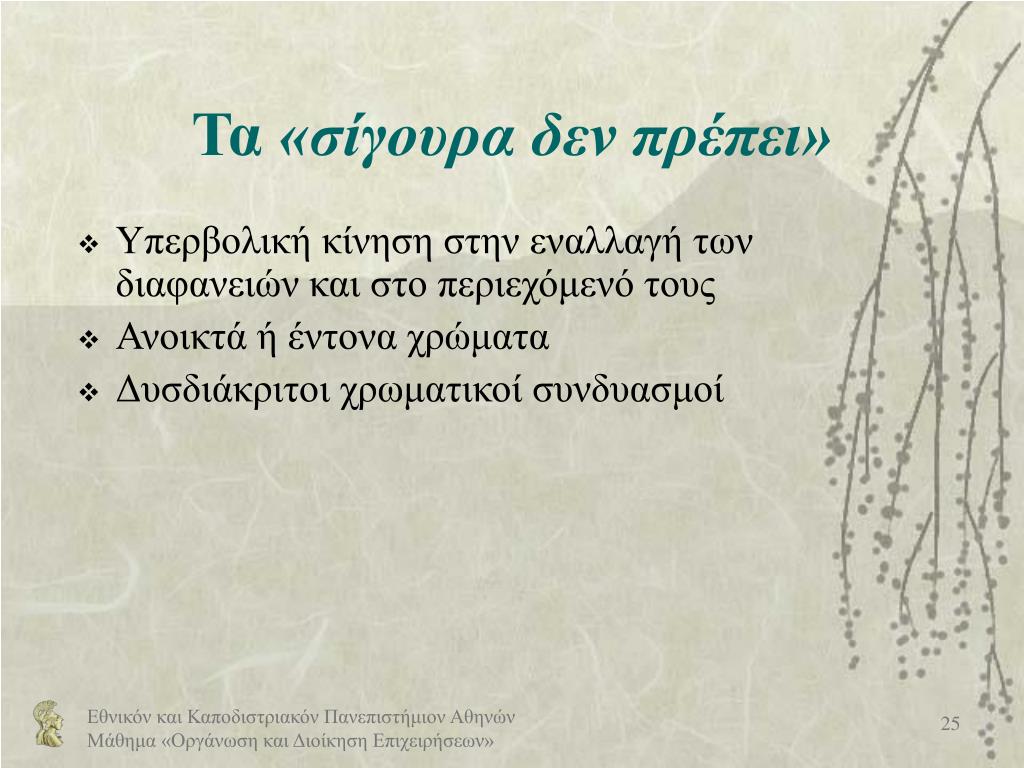 Τα «σίγουρα δεν πρέπει»

❖ Υπερβολική κίνηση στην εναλλαγή των διαφανειών και στο περιεχόμενό τους
❖ Ανοικτά ή έντονα χρώματα
❖ Δυσδιάκριτοι χρωματικοί συνδυασμοί

Εθνικόν και Καποδιστριακόν Πανεπιστήμιον Αθηνών
Μάθημα «Οργάνωση και Διοίκηση Επιχειρήσεων»

25